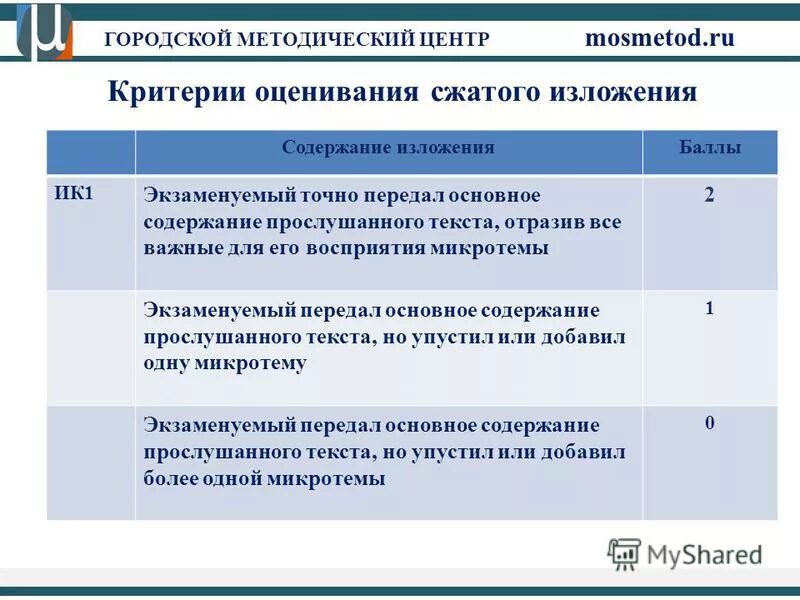 ГОРОДСКОЙ МЕТОДИЧЕСКИЙ ЦЕНТР mosmetod.ru

Критерии оценивания сжатого изложения

| | Содержание изложения | Баллы |
|---|---|---|
| ИК1 | Экзаменуемый точно передал основное содержание прослушанного текста, отразив все важные для его восприятия микротемы | 2 |
| | Экзаменуемый передал основное содержание прослушанного текста, но упустил или добавил одну микротему | 1 |
| | Экзаменуемый передал основное содержание прослушанного текста, но упустил или добавил более одной микротемы | 0 |

MyShared